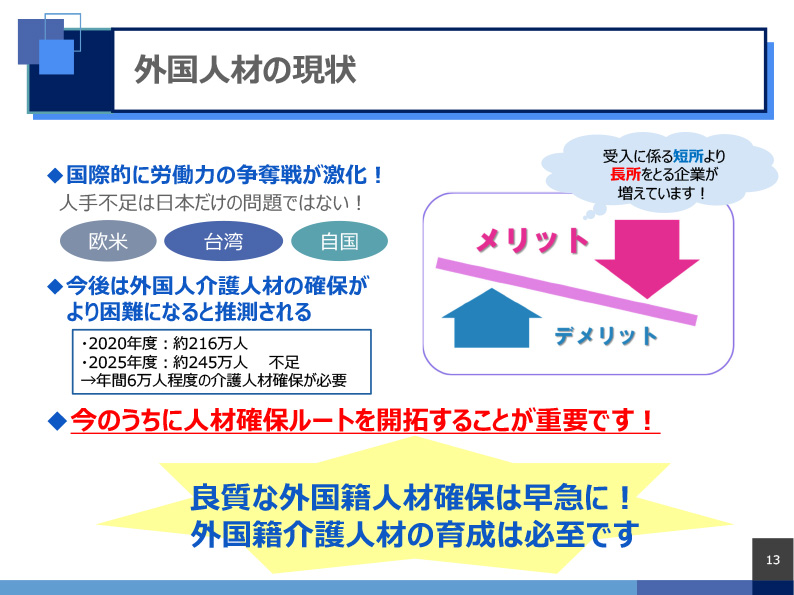 外国人材の現状

◆国際的に労働力の争奪戦が激化！
人手不足は日本だけの問題ではない！

欧米　台湾　自国

◆今後は外国人介護人材の確保がより困難になると推測される

・2020年度：約216万人
・2025年度：約245万人　不足
→年間6万人程度の介護人材確保が必要

受入に係る短所より長所をとる企業が増えています！

メリット

デメリット

◆今のうちに人材確保ルートを開拓することが重要です！

良質な外国籍人材確保は早急に！
外国籍介護人材の育成は必至です

13